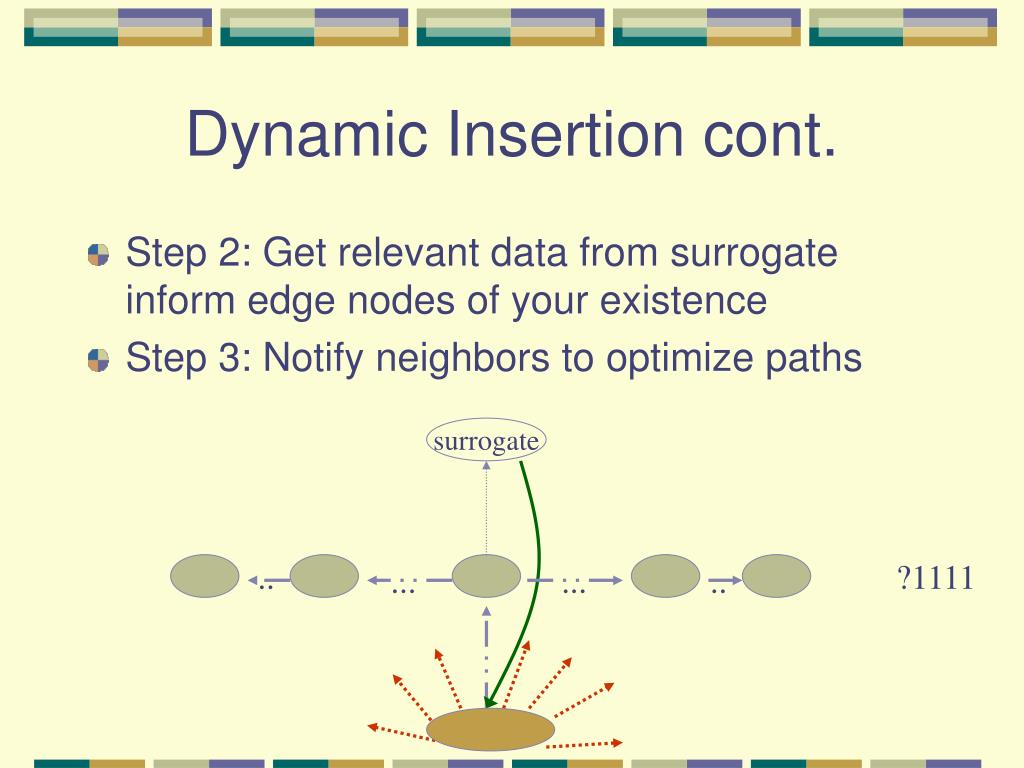 Dynamic Insertion cont.

Step 2: Get relevant data from surrogate inform edge nodes of your existence

Step 3: Notify neighbors to optimize paths

surrogate

..

...

...

..

?1111